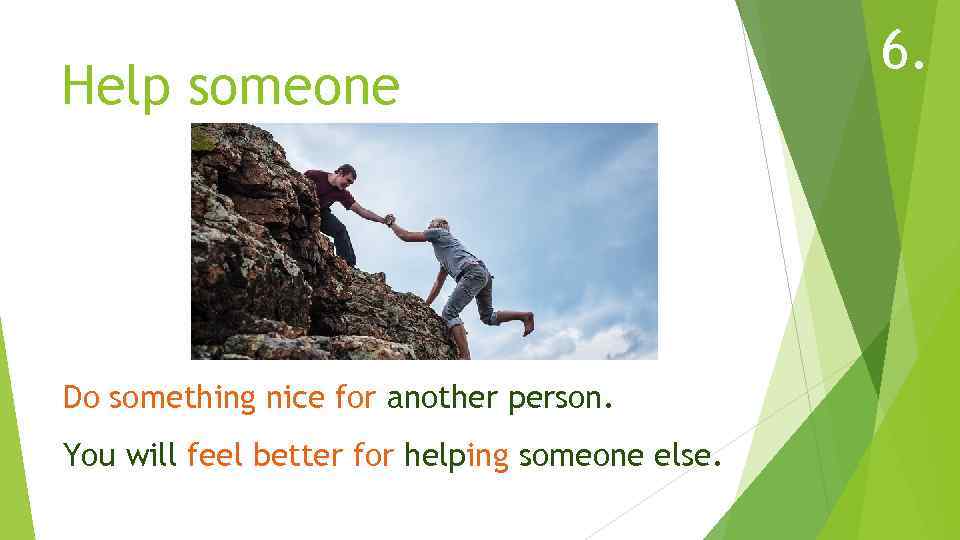 6.

Help someone

Do something nice for another person.

You will feel better for helping someone else.